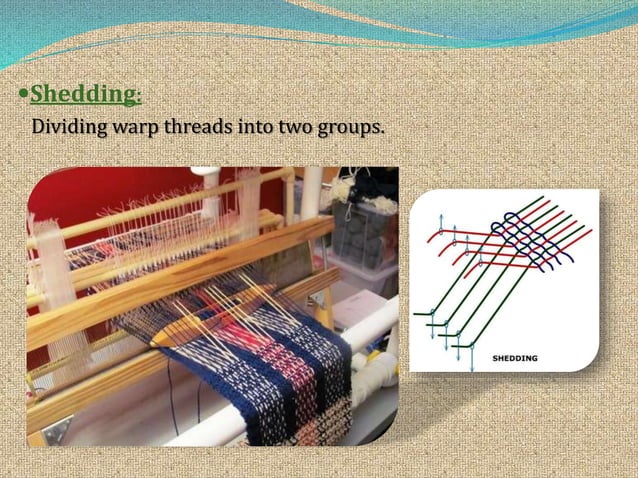 •Shedding:
Dividing warp threads into two groups.

SHEDDING